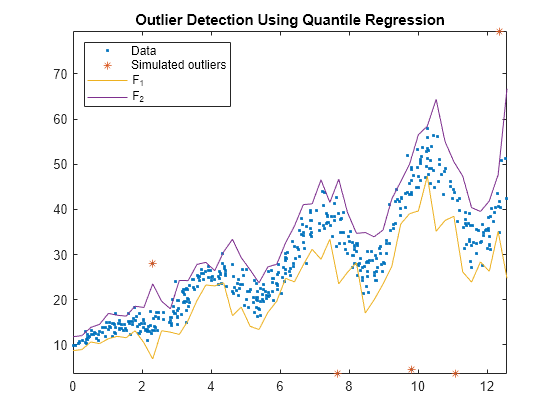 Outlier Detection Using Quantile Regression

Data
Simulated outliers
$F_1$
$F_2$

70
60
50
40
30
20
10

0
2
4
6
8
10
12